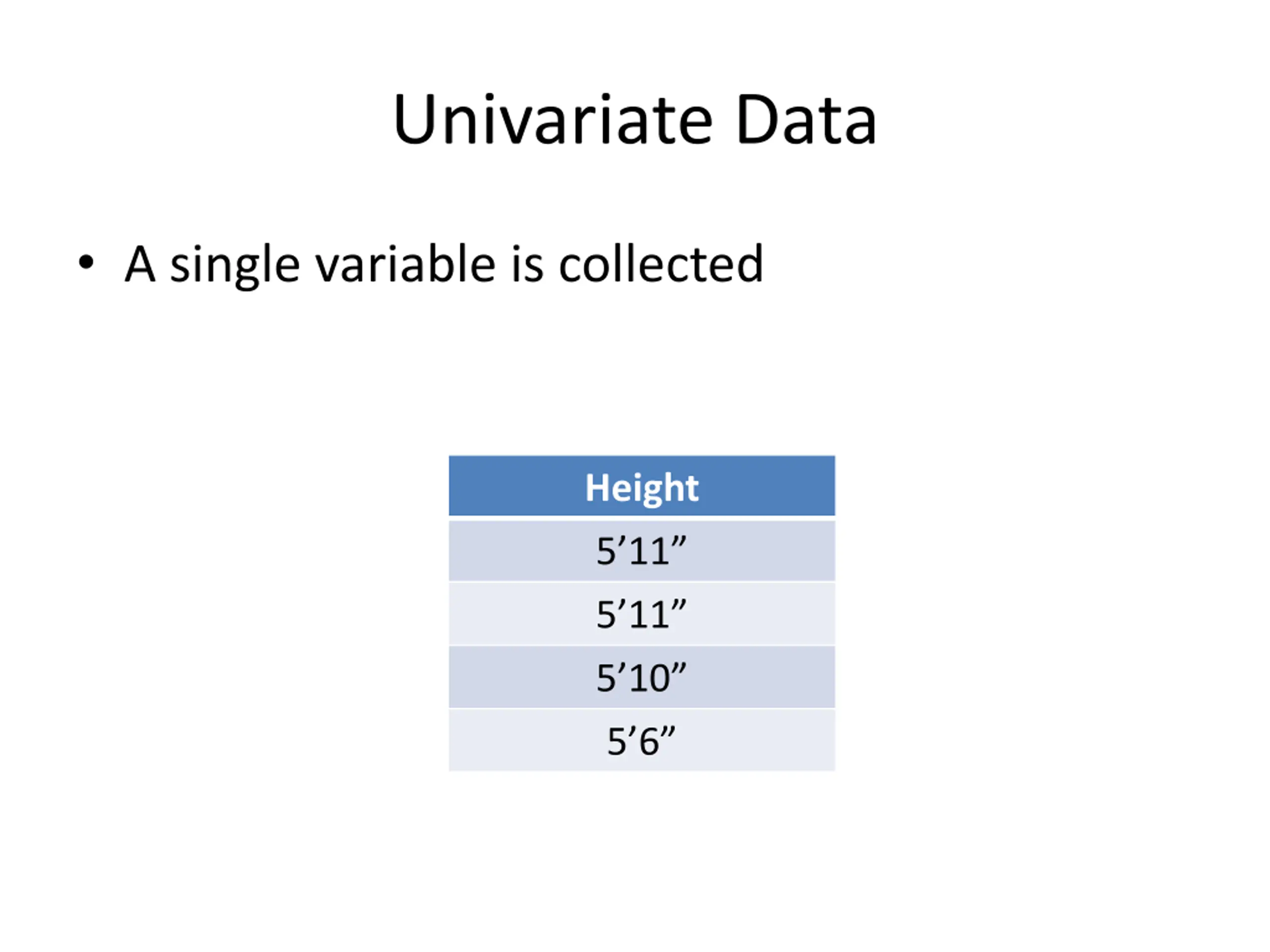 Univariate Data

• A single variable is collected

| Height |
|---|
| 5’11” |
| 5’11” |
| 5’10” |
| 5’6” |